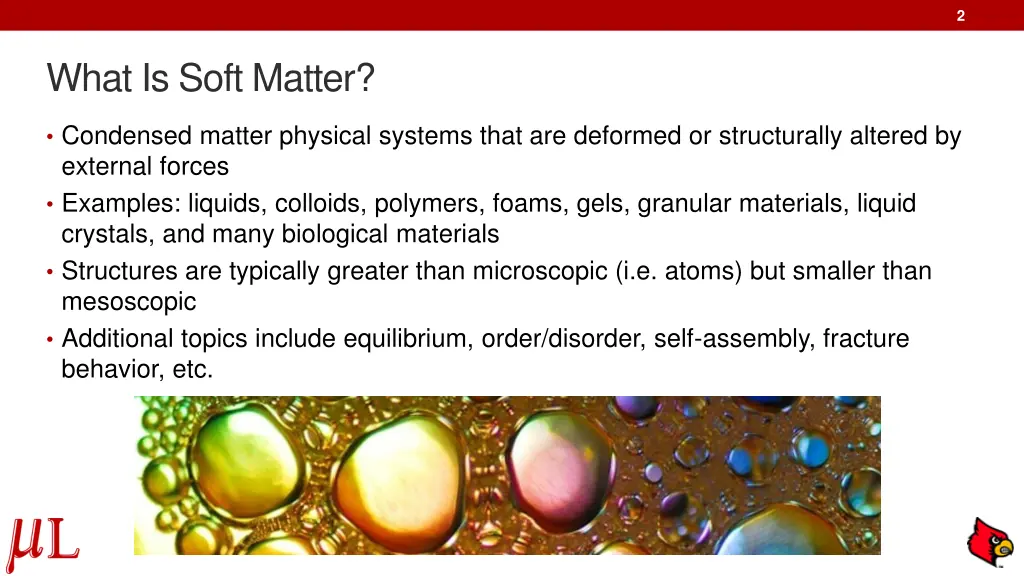 2

What Is Soft Matter?

• Condensed matter physical systems that are deformed or structurally altered by external forces
• Examples: liquids, colloids, polymers, foams, gels, granular materials, liquid crystals, and many biological materials
• Structures are typically greater than microscopic (i.e. atoms) but smaller than mesoscopic
• Additional topics include equilibrium, order/disorder, self-assembly, fracture behavior, etc.

$\mu$L